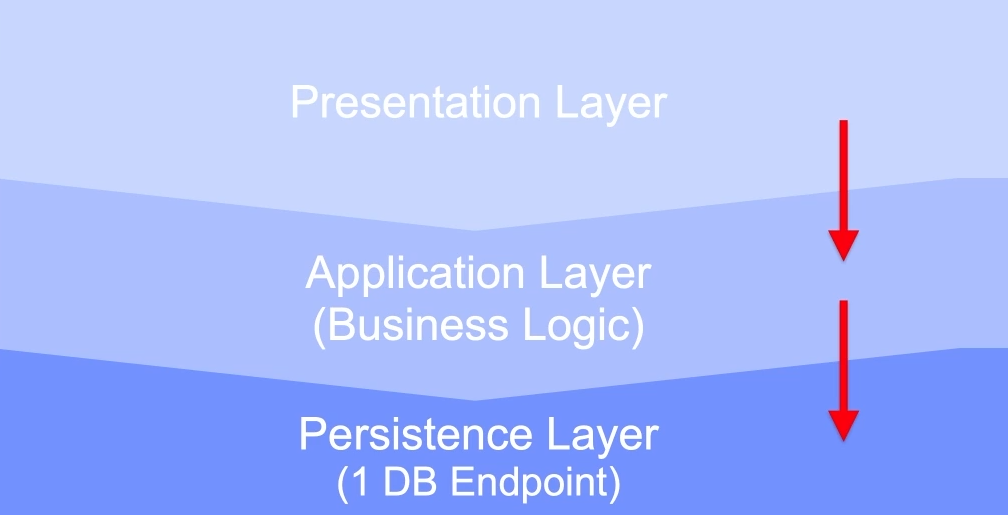 Presentation Layer

Application Layer
(Business Logic)

Persistence Layer
(1 DB Endpoint)